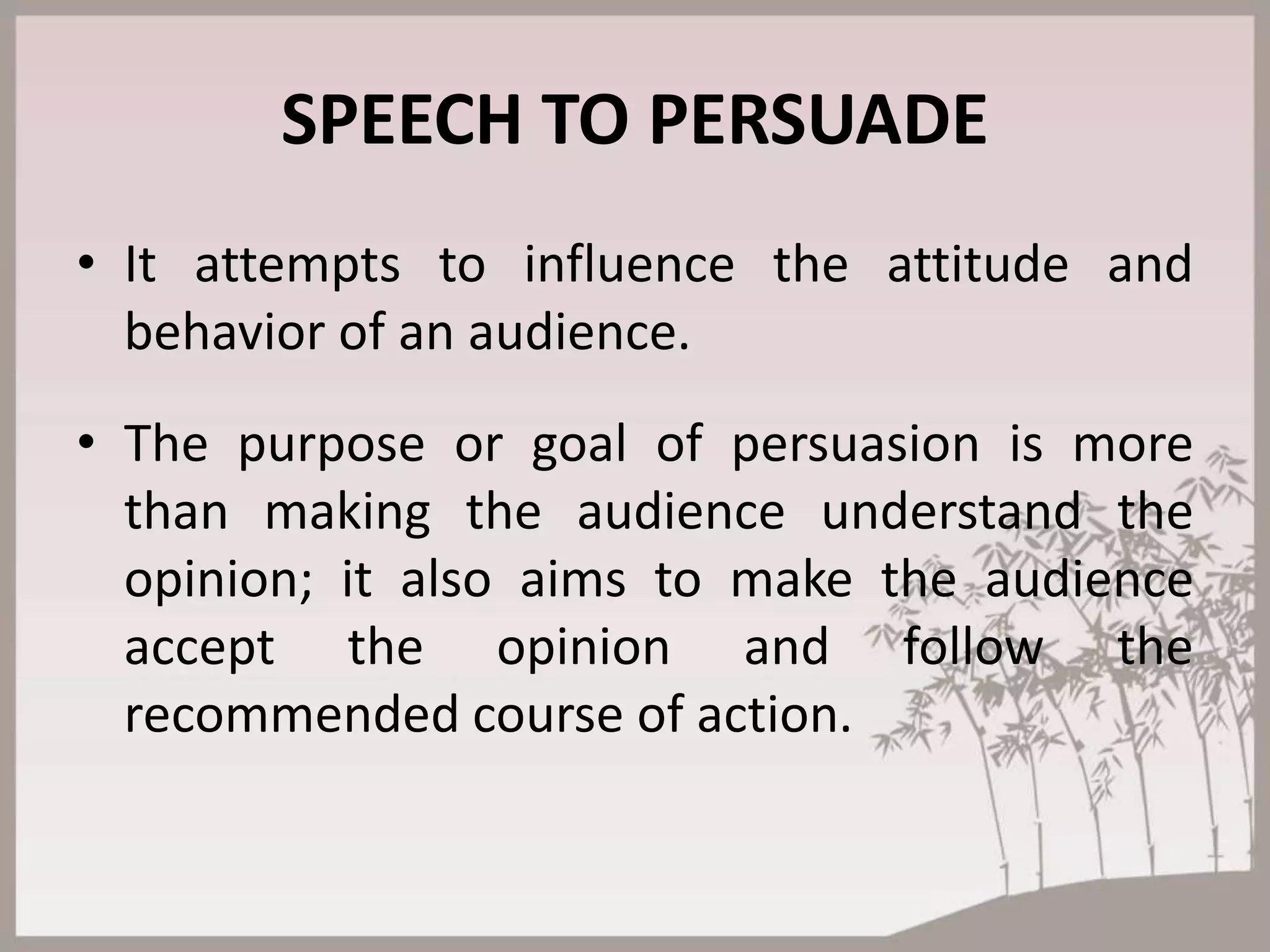 SPEECH TO PERSUADE

• It attempts to influence the attitude and behavior of an audience.

• The purpose or goal of persuasion is more than making the audience understand the opinion; it also aims to make the audience accept the opinion and follow the recommended course of action.